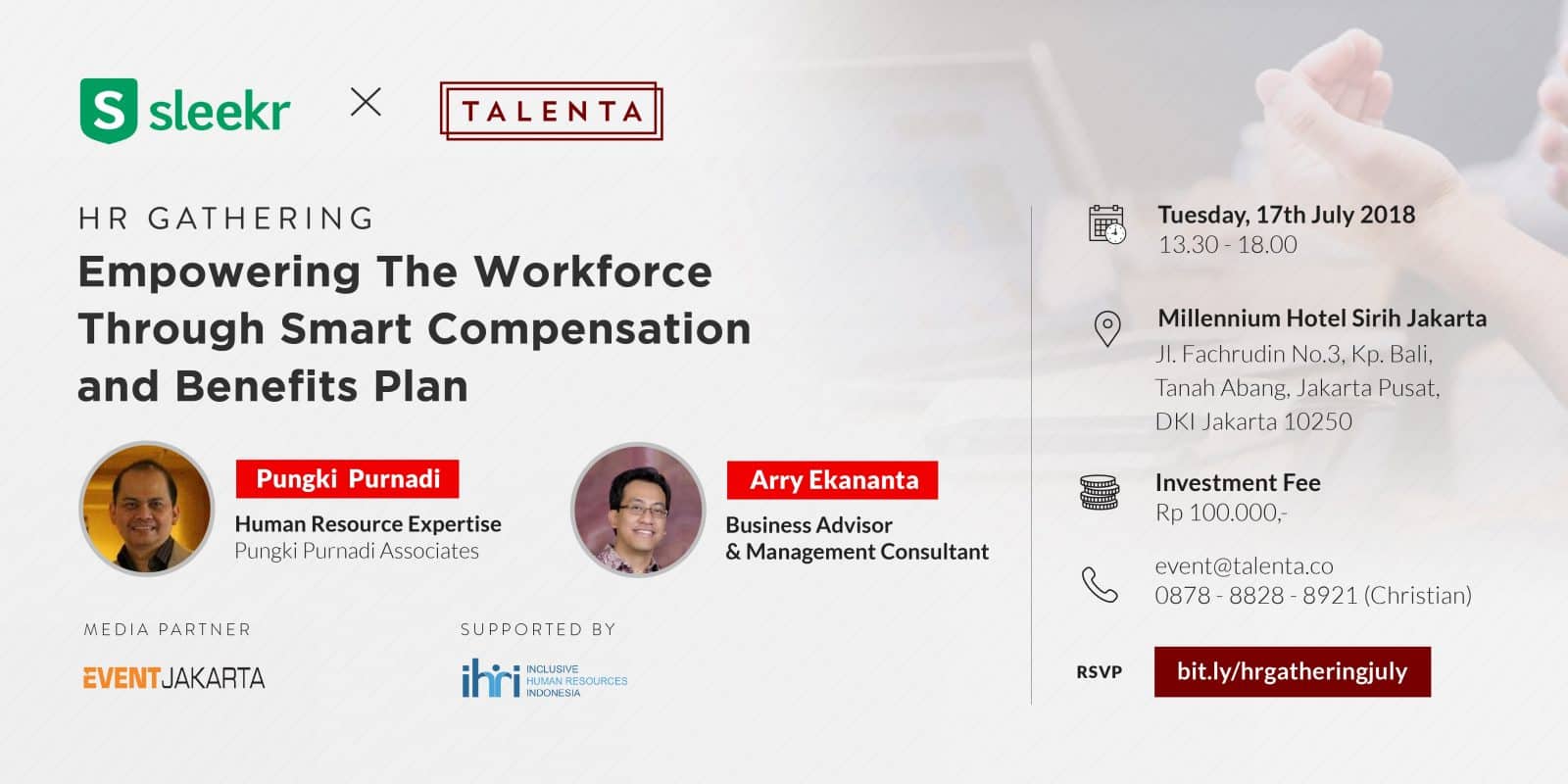 S sleekr × TALENTA

HR GATHERING

Empowering The Workforce Through Smart Compensation and Benefits Plan

Pungki Purnadi
Human Resource Expertise
Pungki Purnadi Associates

Arry Ekananta
Business Advisor
& Management Consultant

MEDIA PARTNER
EVENTJAKARTA

SUPPORTED BY
ihri INCLUSIVE HUMAN RESOURCES INDONESIA

Tuesday, 17th July 2018
13.30 - 18.00

Millennium Hotel Sirih Jakarta
Jl. Fachrudin No.3, Kp. Bali, Tanah Abang, Jakarta Pusat, DKI Jakarta 10250

Investment Fee
Rp 100.000,-

event@talenta.co
0878 - 8828 - 8921 (Christian)

RSVP bit.ly/hrgatheringjuly